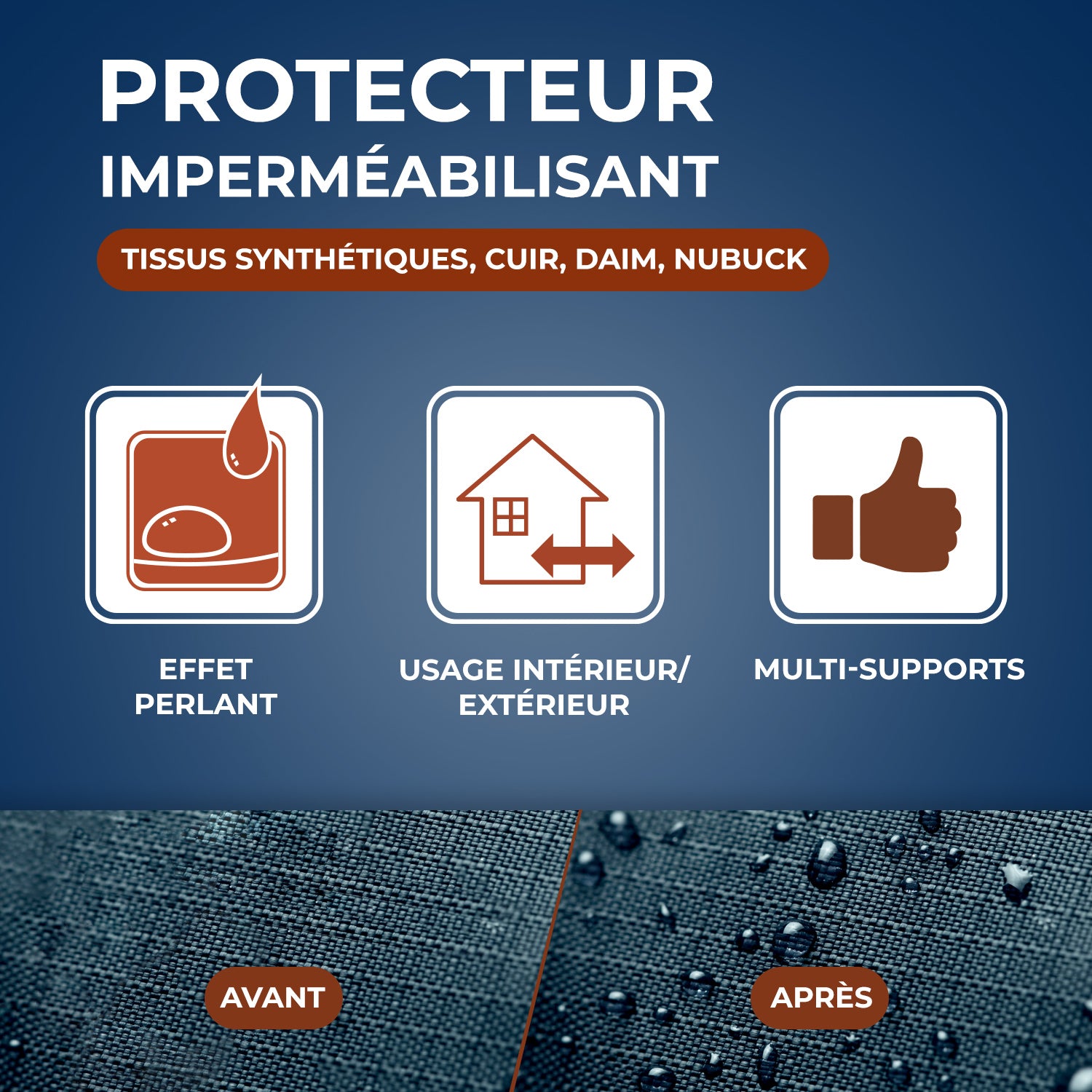 PROTECTEUR
IMPERMÉABILISANT

TISSUS SYNTHÉTIQUES, CUIR, DAIM, NUBUCK

EFFET PERLANT

USAGE INTÉRIEUR/ EXTÉRIEUR

MULTI-SUPPORTS

AVANT

APRÈS